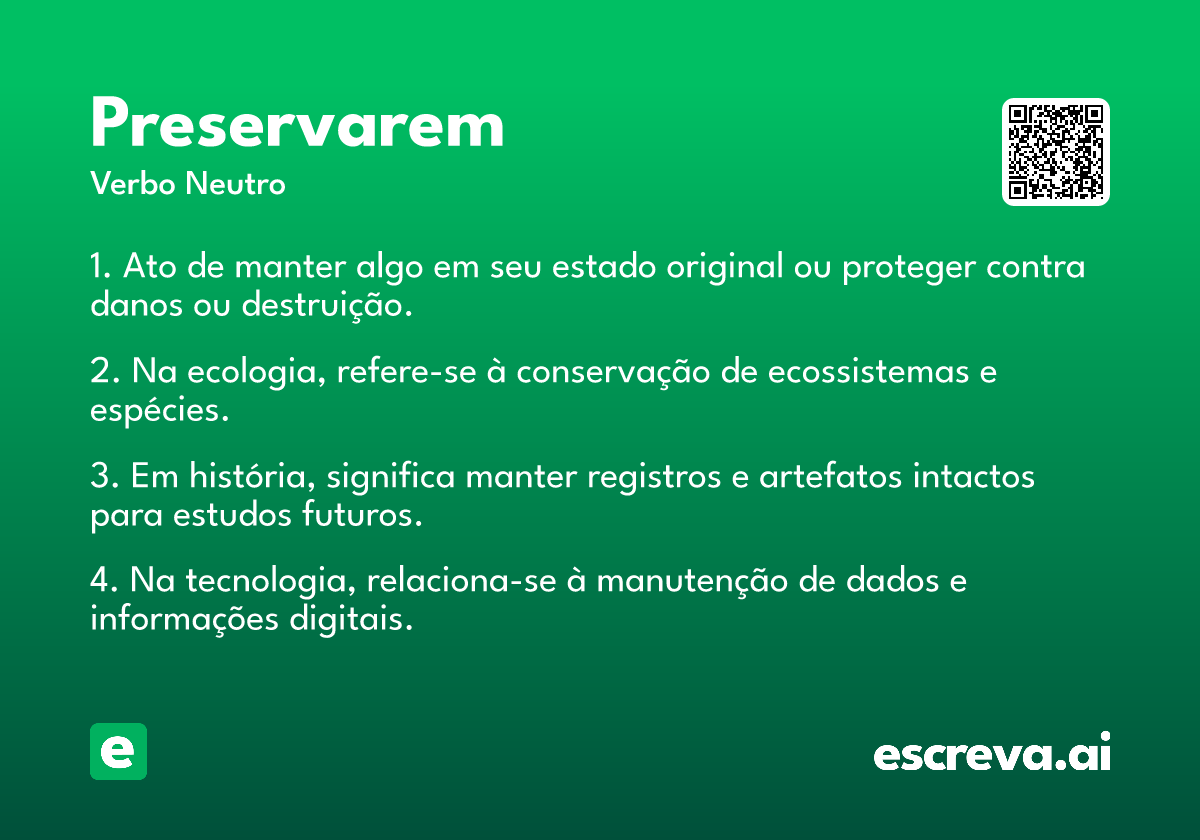 Preservarem
Verbo Neutro

1. Ato de manter algo em seu estado original ou proteger contra danos ou destruição.

2. Na ecologia, refere-se à conservação de ecossistemas e espécies.

3. Em história, significa manter registros e artefatos intactos para estudos futuros.

4. Na tecnologia, relaciona-se à manutenção de dados e informações digitais.

e

escreva.ai